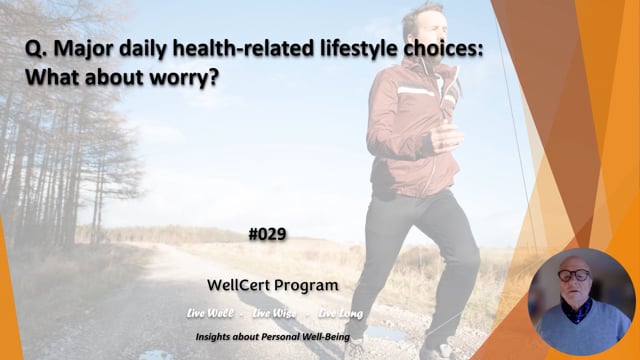 Q. Major daily health-related lifestyle choices: What about worry?

#029

WellCert Program

Live Well - Live Wise - Live Long

Insights about Personal Well-Being